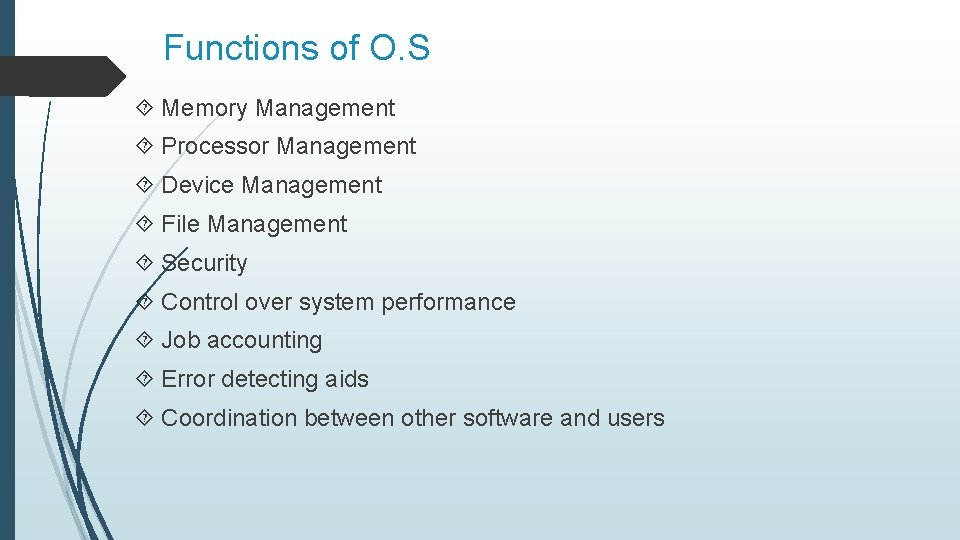 Functions of O.S

Memory Management

Processor Management

Device Management

File Management

Security

Control over system performance

Job accounting

Error detecting aids

Coordination between other software and users